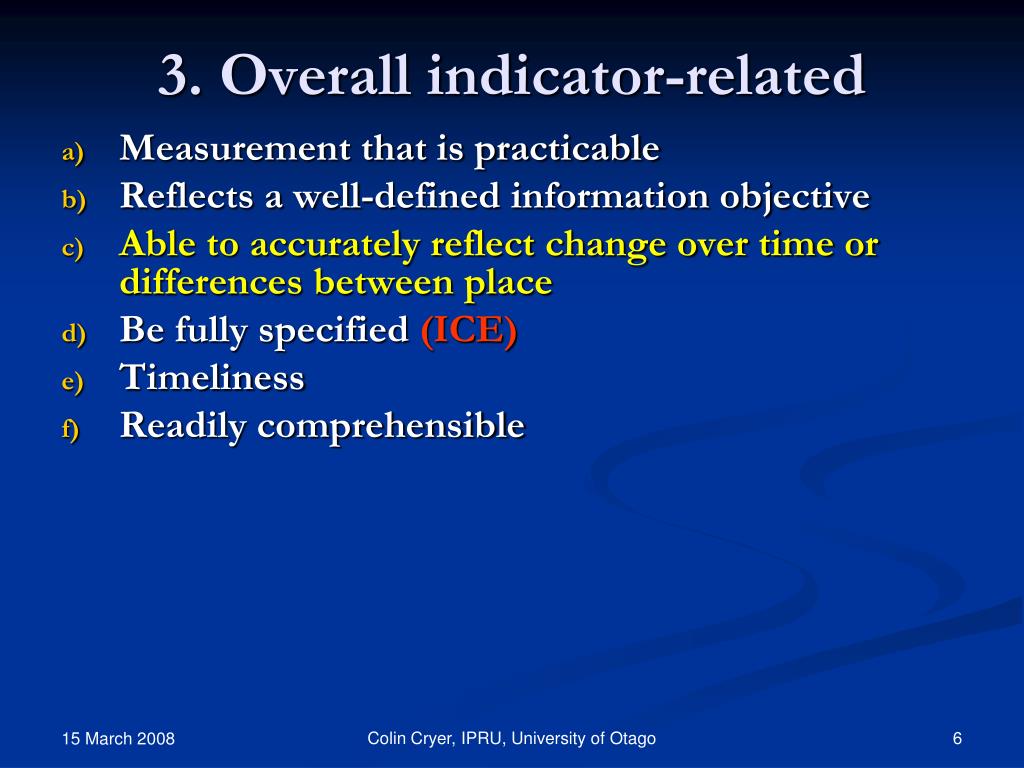 3. Overall indicator-related

a) Measurement that is practicable
b) Reflects a well-defined information objective
c) Able to accurately reflect change over time or differences between place
d) Be fully specified (ICE)
e) Timeliness
f) Readily comprehensible

15 March 2008

Colin Cryer, IPRU, University of Otago

6